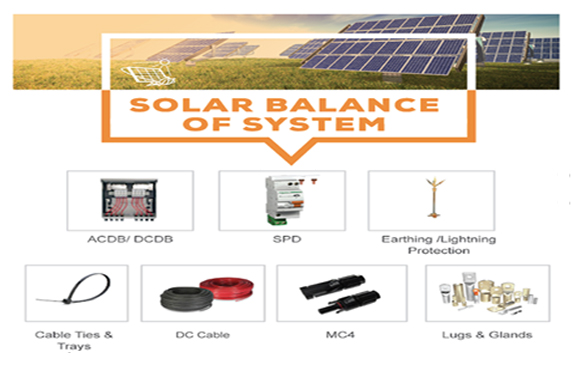 SOLAR BALANCE OF SYSTEM

ACDB/ DCDB

SPD

Earthing /Lightning Protection

Cable Ties & Trays

DC Cable

MC4

Lugs & Glands